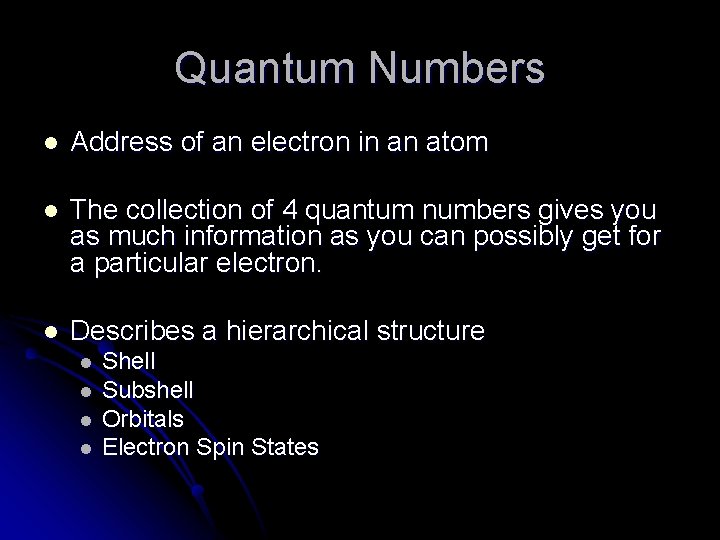 Quantum Numbers

- Address of an electron in an atom

- The collection of 4 quantum numbers gives you as much information as you can possibly get for a particular electron.

- Describes a hierarchical structure
  - Shell
  - Subshell
  - Orbitals
  - Electron Spin States